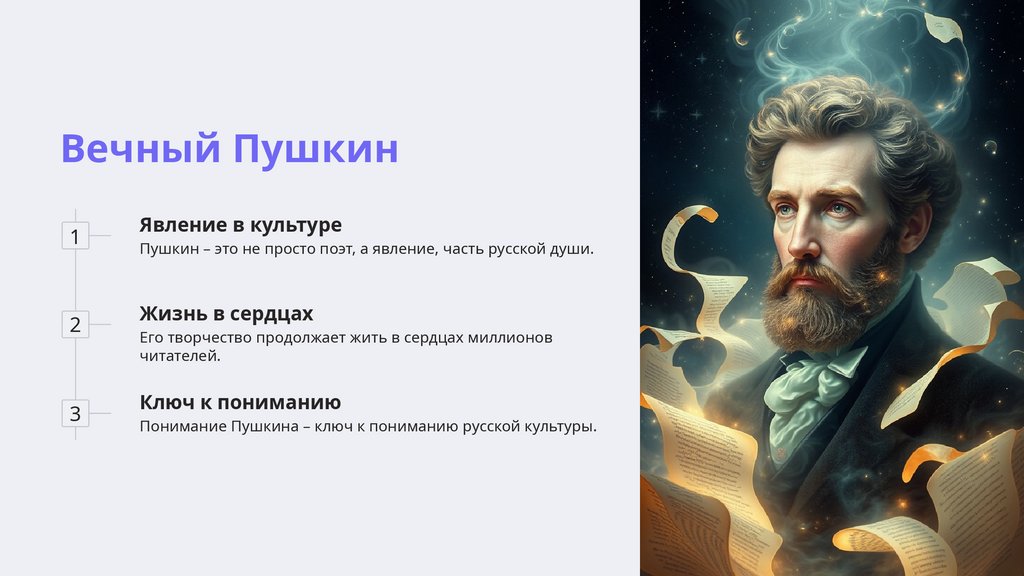 Вечный Пушкин

1

Явление в культуре

Пушкин – это не просто поэт, а явление, часть русской души.

2

Жизнь в сердцах

Его творчество продолжает жить в сердцах миллионов читателей.

3

Ключ к пониманию

Понимание Пушкина – ключ к пониманию русской культуры.